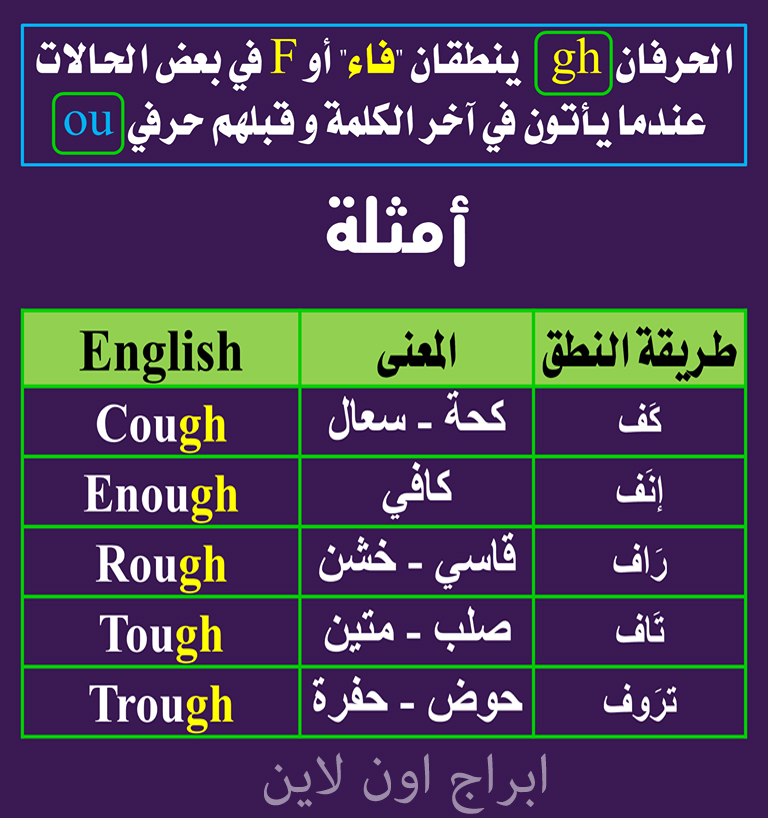 الحرفان gh ينطقان "فاء" أو F في بعض الحالات عندما يأتون في آخر الكلمة و قبلهم حرفي ou

أمثلة

| English | المعنى | طريقة النطق |
|---|---|---|
| Cough | كحة - سعال | كَف |
| Enough | كافي | إنَف |
| Rough | قاسي - خشن | رَاف |
| Tough | صلب - متين | تَاف |
| Trough | حوض - حفرة | ترَوف |

ابراج اون لاين